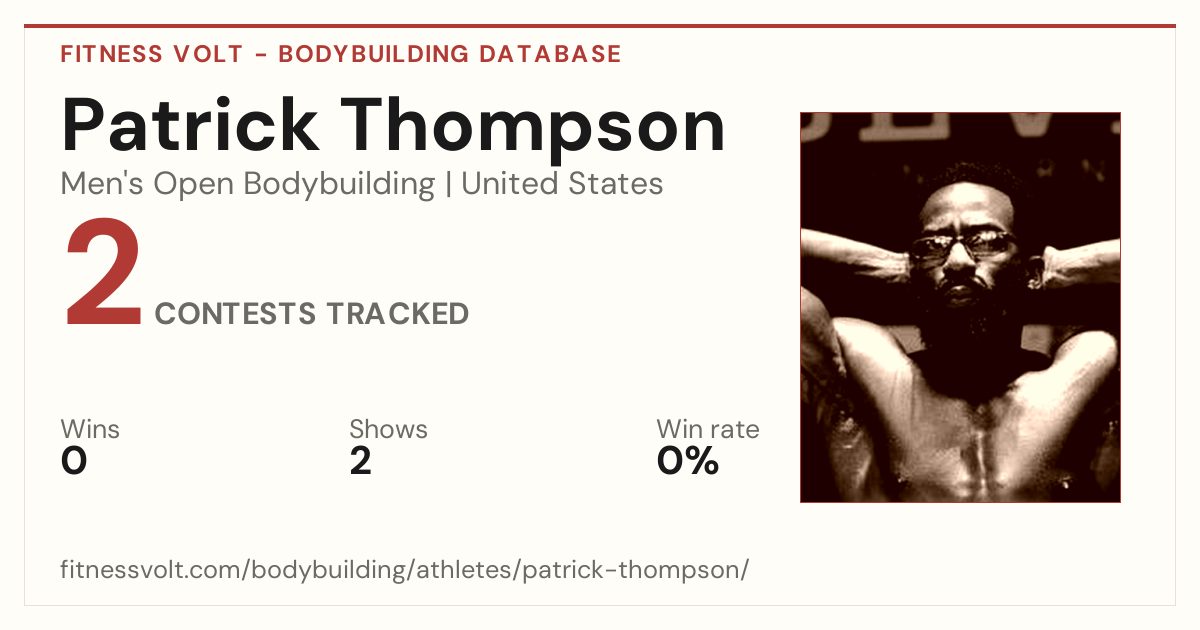 FITNESS VOLT - BODYBUILDING DATABASE

Patrick Thompson

Men's Open Bodybuilding | United States

2 CONTESTS TRACKED

Wins
0

Shows
2

Win rate
0%

fitnessvolt.com/bodybuilding/athletes/patrick-thompson/